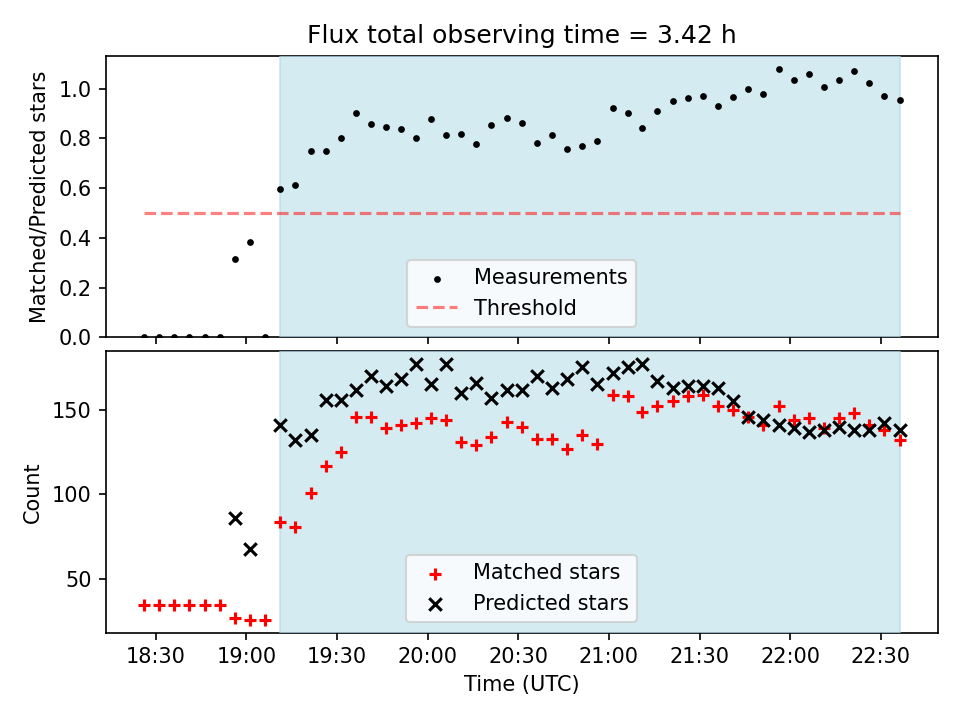 Flux total observing time = 3.42 h

Matched/Predicted stars

1.0
0.8
0.6
0.4
0.2
0.0

Measurements
Threshold

Count

150
100
50

Matched stars
Predicted stars

18:30
19:00
19:30
20:00
20:30
21:00
21:30
22:00
22:30

Time (UTC)